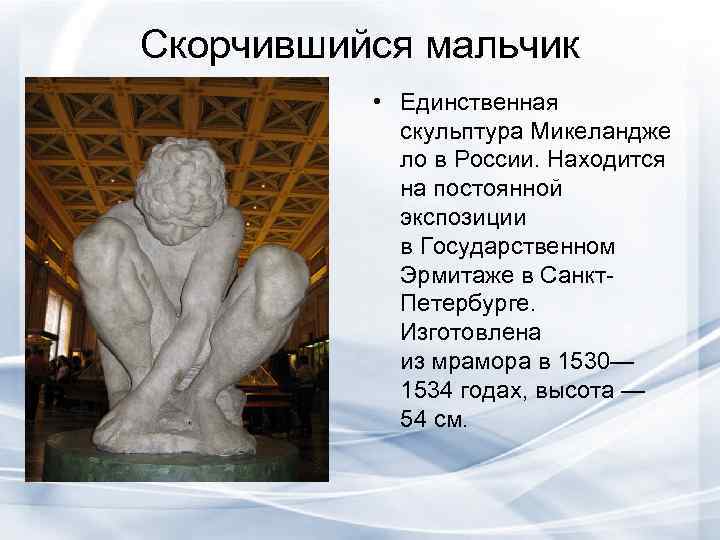 Скорчившийся мальчик

• Единственная скульптура Микеланджело в России. Находится на постоянной экспозиции в Государственном Эрмитаже в Санкт-Петербурге. Изготовлена из мрамора в 1530—1534 годах, высота — 54 см.